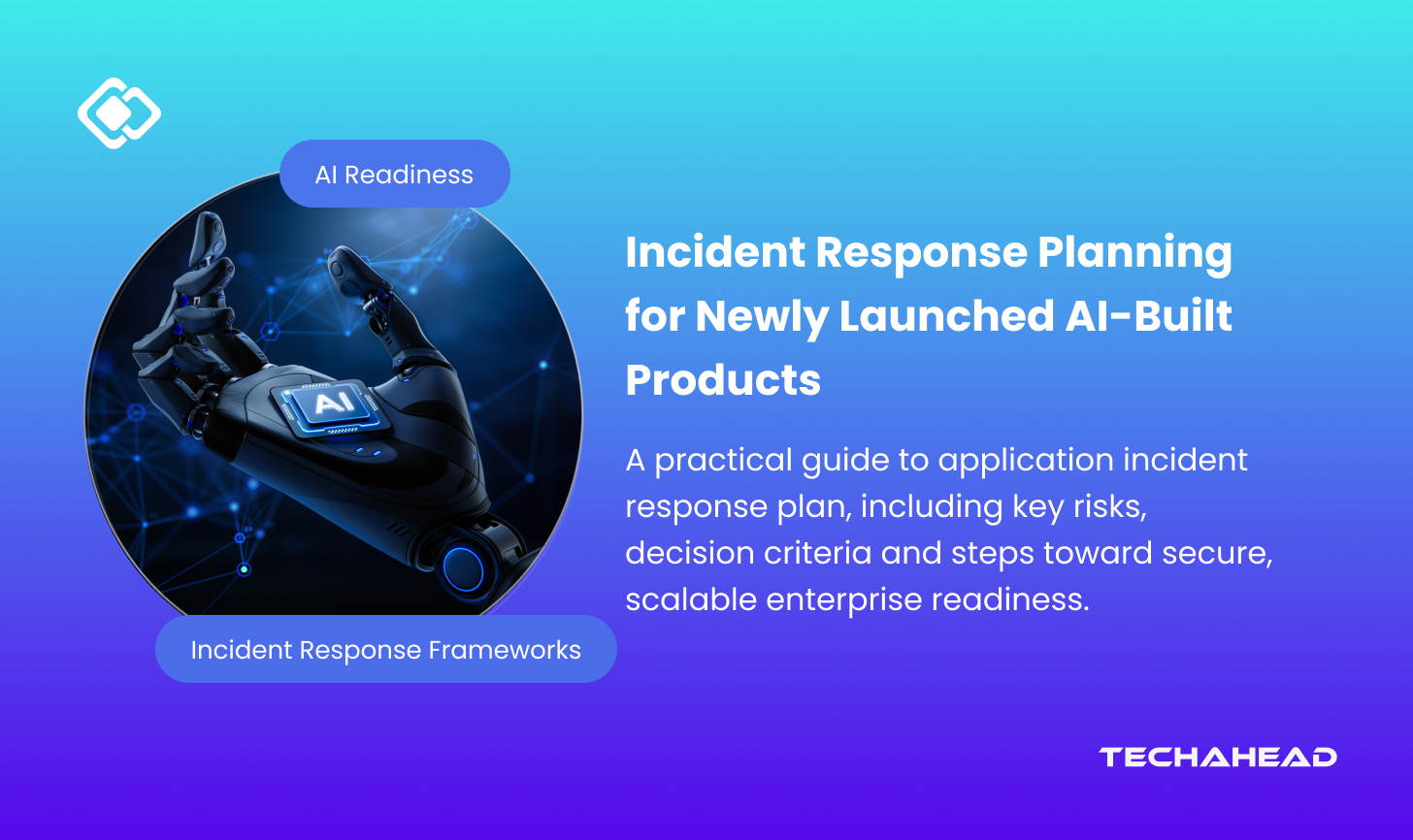 AI Readiness

AI

Incident Response Frameworks

Incident Response Planning for Newly Launched AI-Built Products

A practical guide to application incident response plan, including key risks, decision criteria and steps toward secure, scalable enterprise readiness.

TECHAHEAD